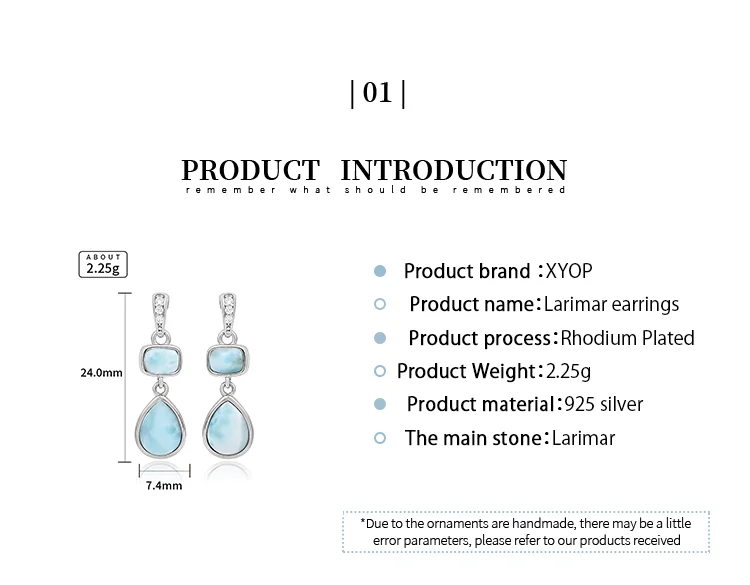 | 01 |

PRODUCT INTRODUCTION
remember what should be remembered

ABOUT
2.25g

24.0mm

7.4mm

Product brand：XYOP
Product name：Larimar earrings
Product process：Rhodium Plated
Product Weight：2.25g
Product material：925 silver
The main stone：Larimar

*Due to the ornaments are handmade, there may be a little error parameters, please refer to our products received